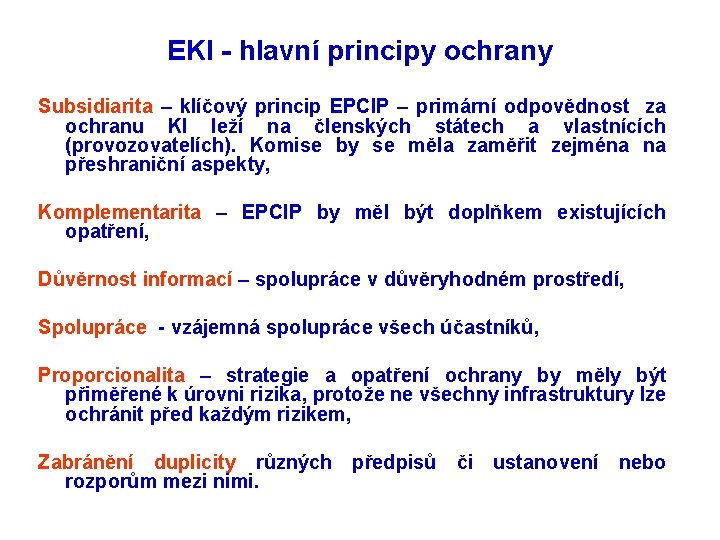 EKI - hlavní principy ochrany

Subsidiarita – klíčový princip EPCIP – primární odpovědnost za ochranu KI leží na členských státech a vlastnících (provozovatelích). Komise by se měla zaměřit zejména na přeshraniční aspekty,

Komplementarita – EPCIP by měl být doplňkem existujících opatření,

Důvěrnost informací – spolupráce v důvěryhodném prostředí,

Spolupráce - vzájemná spolupráce všech účastníků,

Proporcionalita – strategie a opatření ochrany by měly být přiměřené k úrovni rizika, protože ne všechny infrastruktury lze ochránit před každým rizikem,

Zabránění duplicity různých předpisů či ustanovení nebo rozporům mezi nimi.